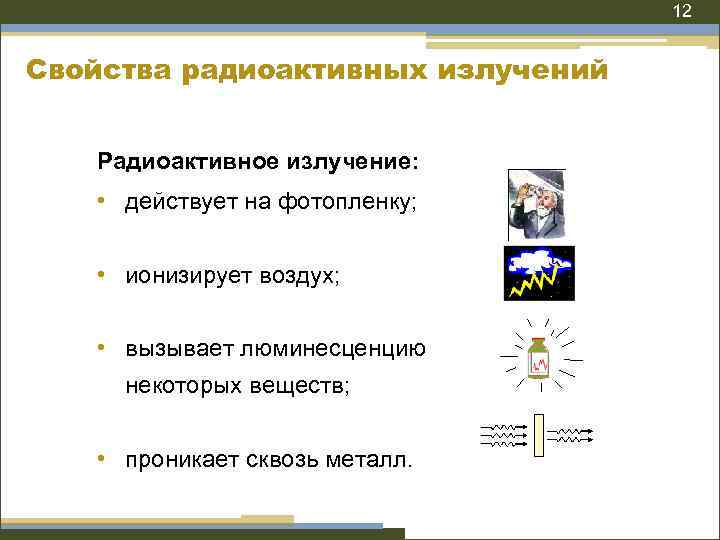 12

Свойства радиоактивных излучений

Радиоактивное излучение:

• действует на фотопленку;

• ионизирует воздух;

• вызывает люминесценцию некоторых веществ;

• проникает сквозь металл.